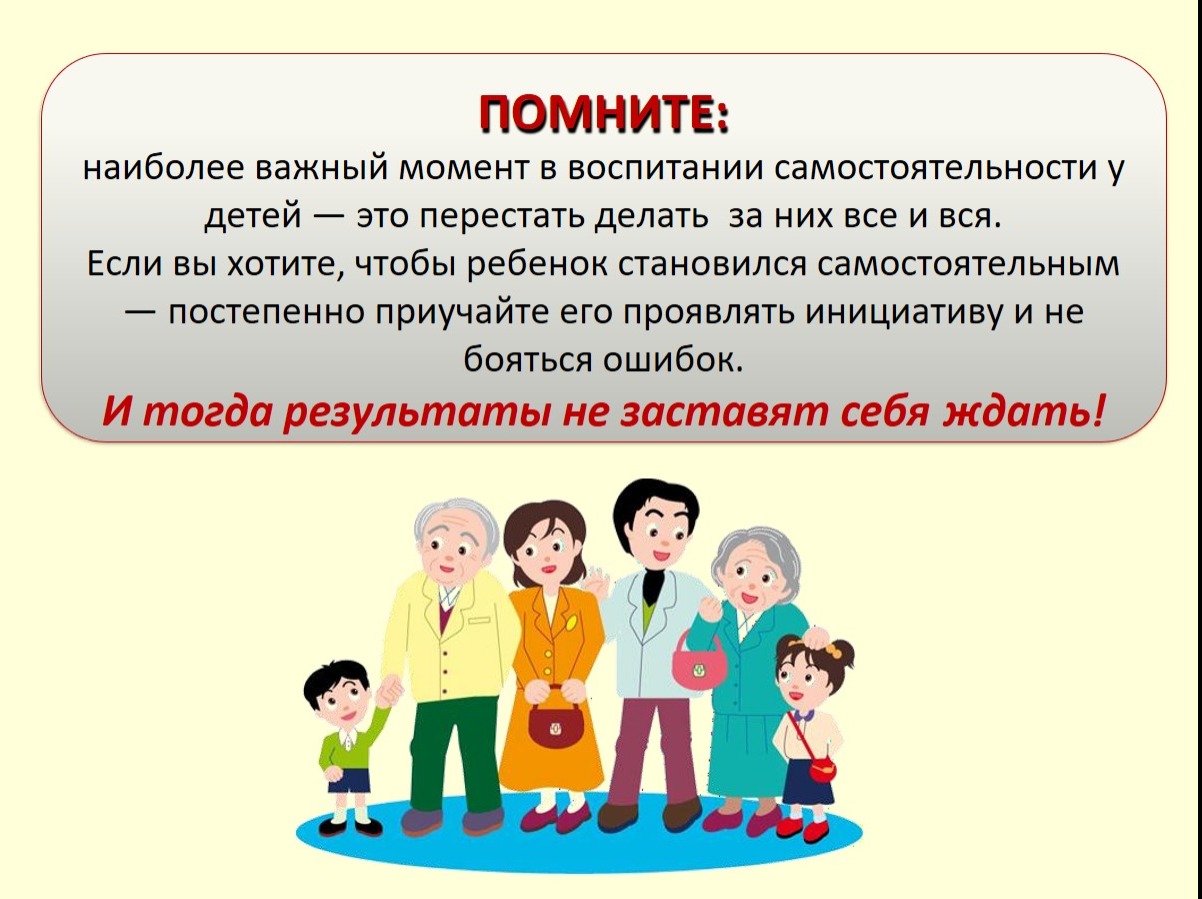 ПОМНИТЕ:
наиболее важный момент в воспитании самостоятельности у детей — это перестать делать за них все и вся.
Если вы хотите, чтобы ребенок становился самостоятельным — постепенно приучайте его проявлять инициативу и не бояться ошибок.
И тогда результаты не заставят себя ждать!